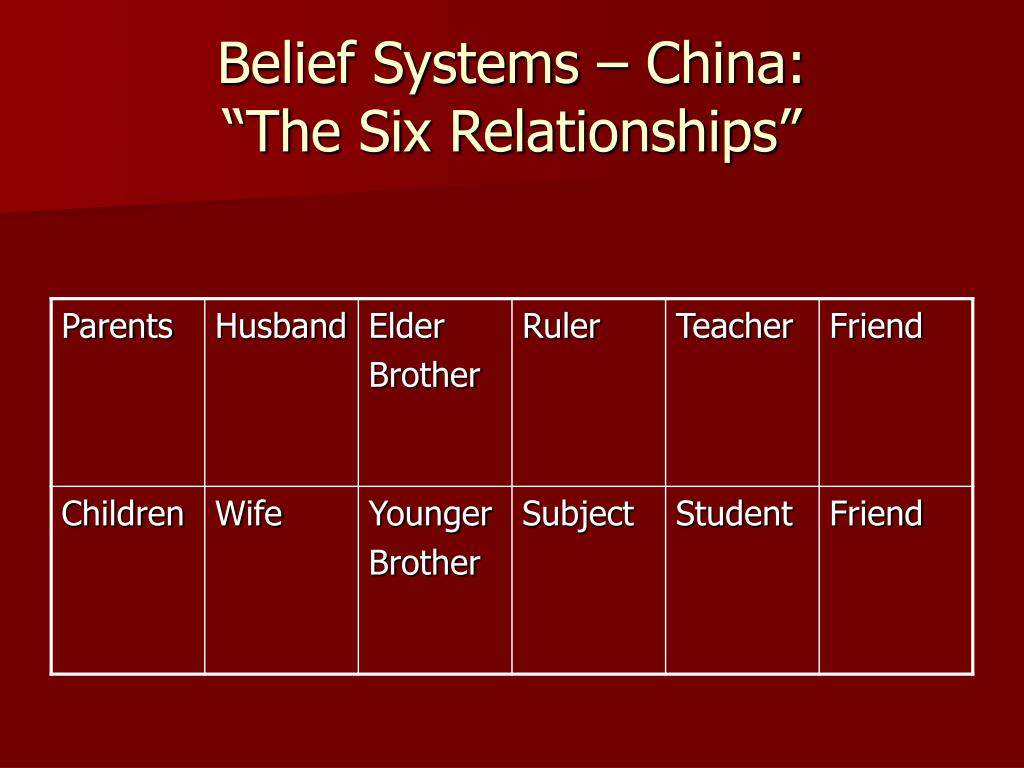 Belief Systems – China:
“The Six Relationships”

| Parents | Husband | Elder Brother | Ruler | Teacher | Friend |
|---|---|---|---|---|---|
| Children | Wife | Younger Brother | Subject | Student | Friend |